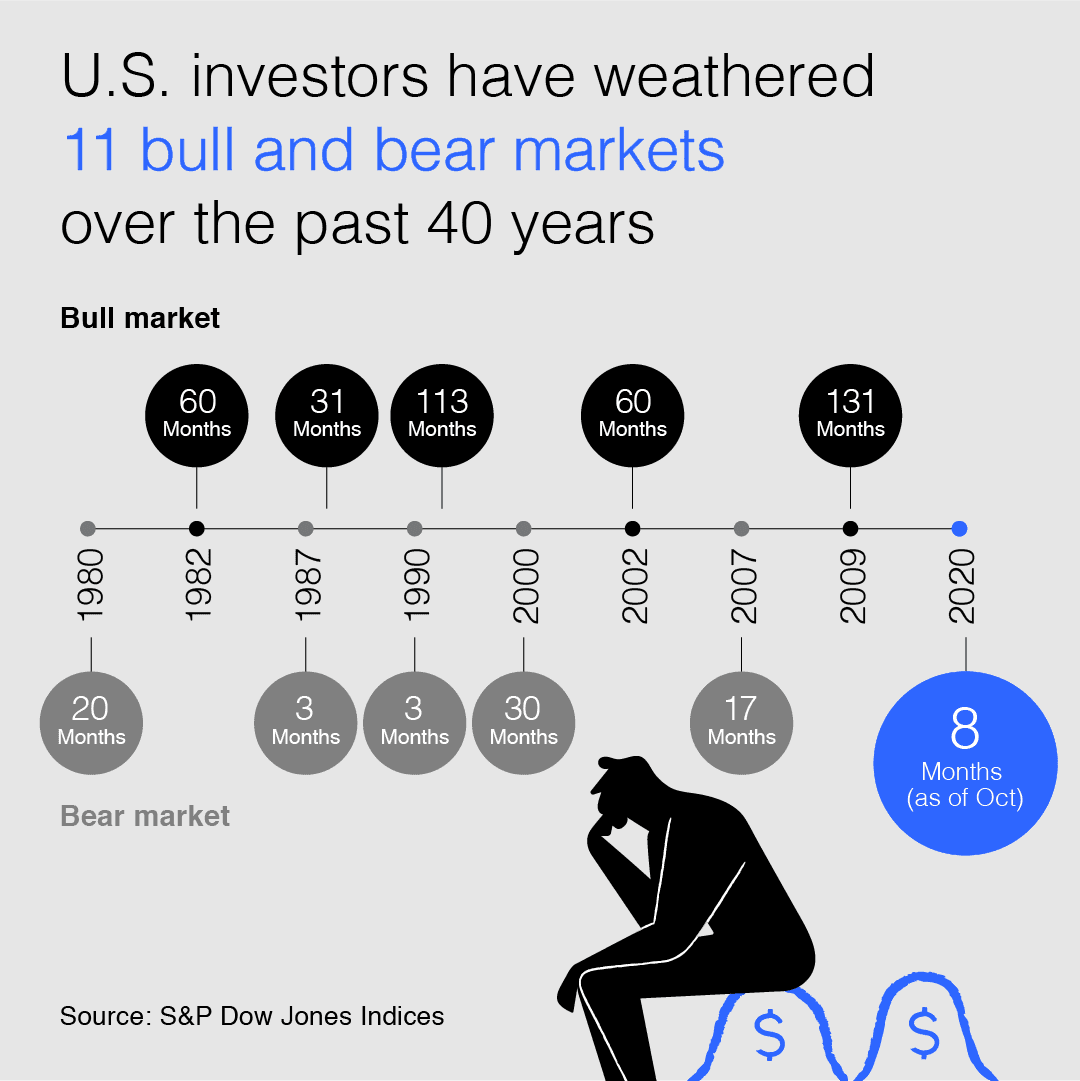 U.S. investors have weathered 11 bull and bear markets over the past 40 years

Bull market

60 Months

31 Months

113 Months

60 Months

131 Months

1980

1982

1987

1990

2000

2002

2007

2009

2020

20 Months

3 Months

3 Months

30 Months

17 Months

8 Months (as of Oct)

Bear market

Source: S&P Dow Jones Indices

$

$